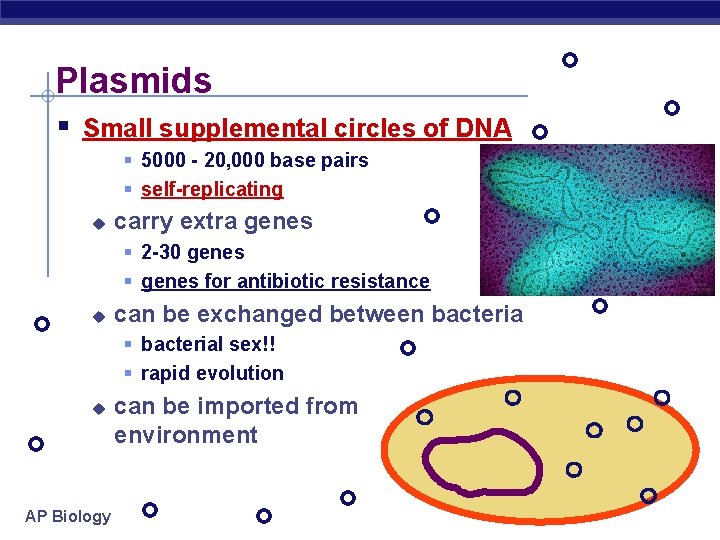 Plasmids

Small supplemental circles of DNA

5000 - 20,000 base pairs

self-replicating

carry extra genes

2-30 genes

genes for antibiotic resistance

can be exchanged between bacteria

bacterial sex!!

rapid evolution

can be imported from environment

AP Biology